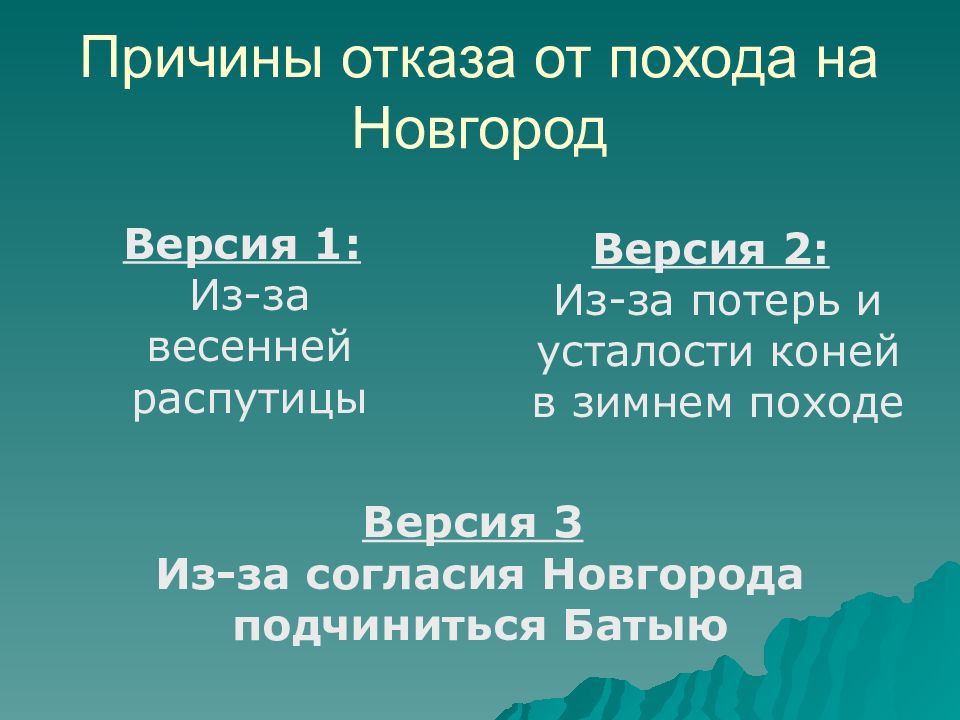 Причины отказа от похода на Новгород

Версия 1:
Из-за весенней распутицы

Версия 2:
Из-за потерь и усталости коней в зимнем походе

Версия 3
Из-за согласия Новгорода подчиниться Батыю